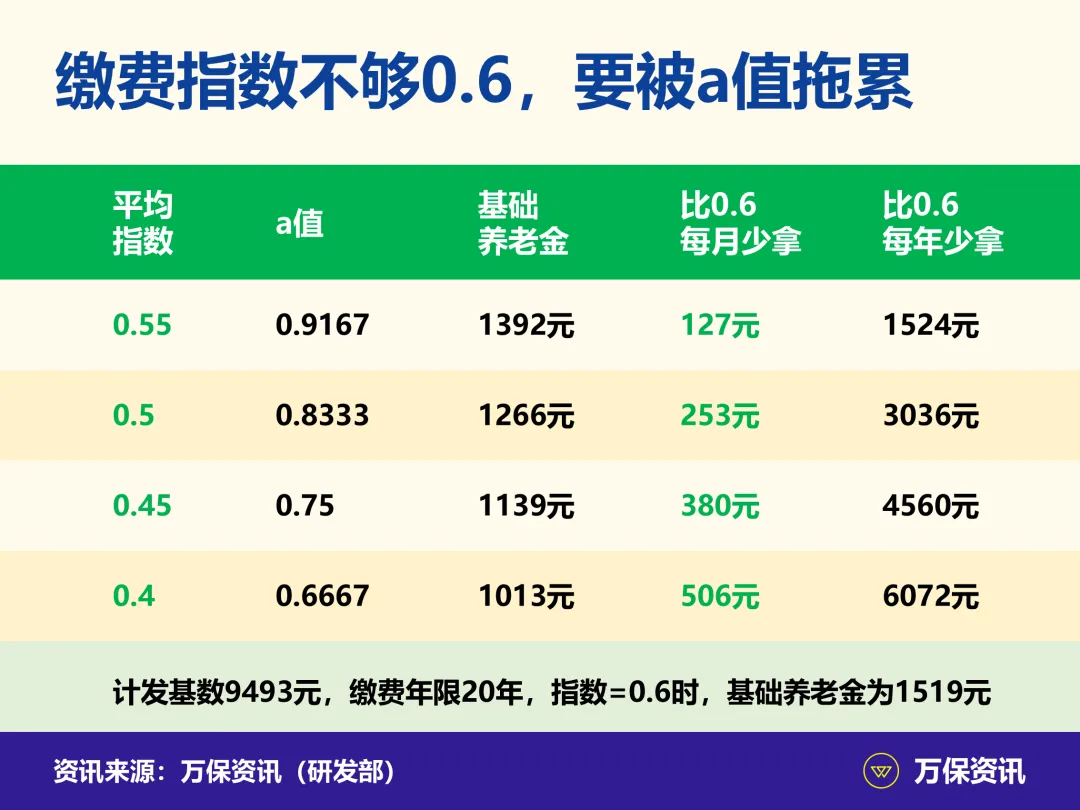 缴费指数不够0.6，要被a值拖累

| 平均指数 | a值 | 基础养老金 | 比0.6每月少拿 | 比0.6每年少拿 |
|---|---|---|---|---|
| 0.55 | 0.9167 | 1392元 | 127元 | 1524元 |
| 0.5 | 0.8333 | 1266元 | 253元 | 3036元 |
| 0.45 | 0.75 | 1139元 | 380元 | 4560元 |
| 0.4 | 0.6667 | 1013元 | 506元 | 6072元 |

计发基数9493元，缴费年限20年，指数=0.6时，基础养老金为1519元

资讯来源：万保资讯（研发部）

万保资讯